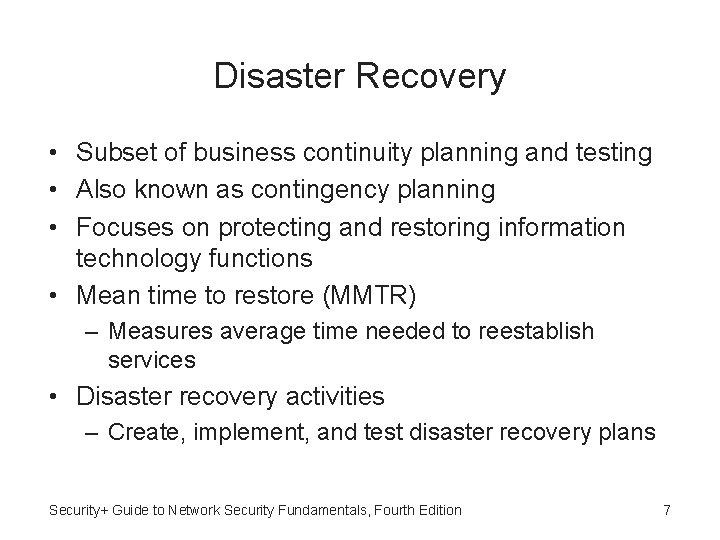 Disaster Recovery

• Subset of business continuity planning and testing
• Also known as contingency planning
• Focuses on protecting and restoring information technology functions
• Mean time to restore (MMTR)
– Measures average time needed to reestablish services
• Disaster recovery activities
– Create, implement, and test disaster recovery plans

Security+ Guide to Network Security Fundamentals, Fourth Edition

7